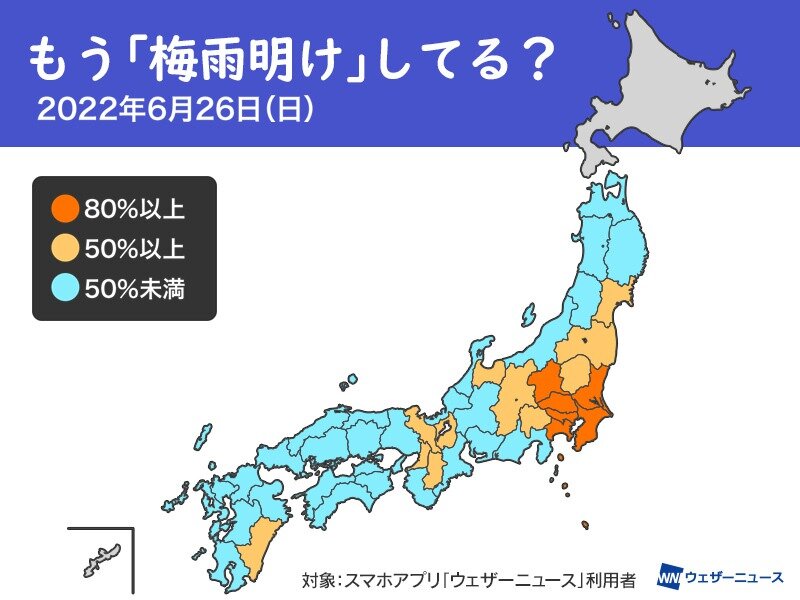 もう「梅雨明け」してる？
2022年6月26日(日)

80%以上
50%以上
50%未満

対象：スマホアプリ「ウェザーニュース」利用者

WN ウェザーニュース